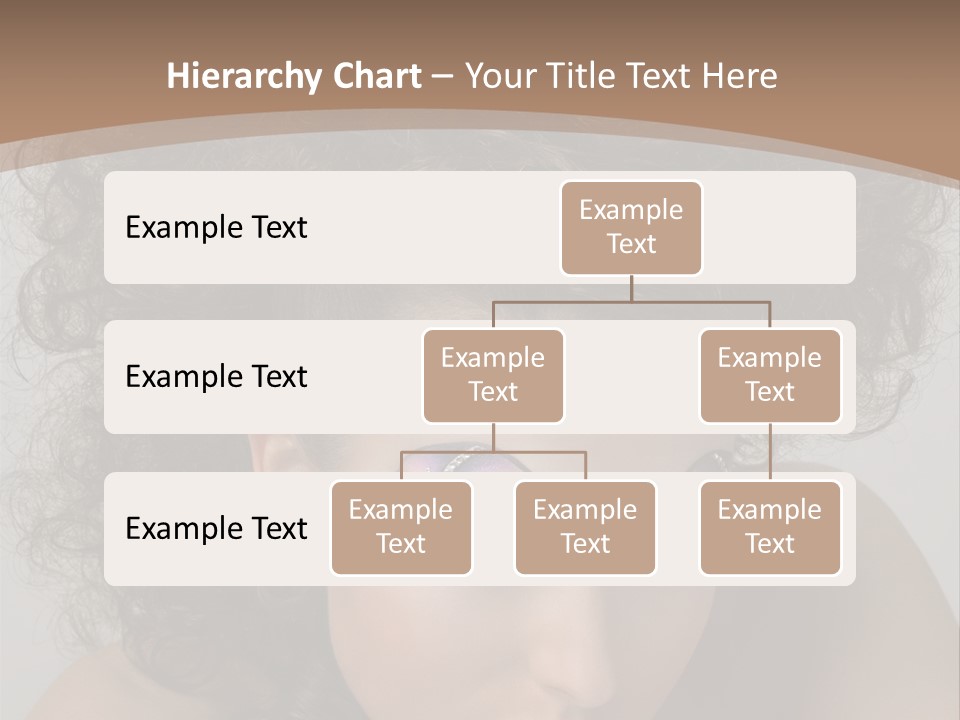 Hierarchy Chart – Your Title Text Here

Example Text

Example Text

Example Text

Example Text

Example Text

Example Text

Example Text

Example Text

Example Text